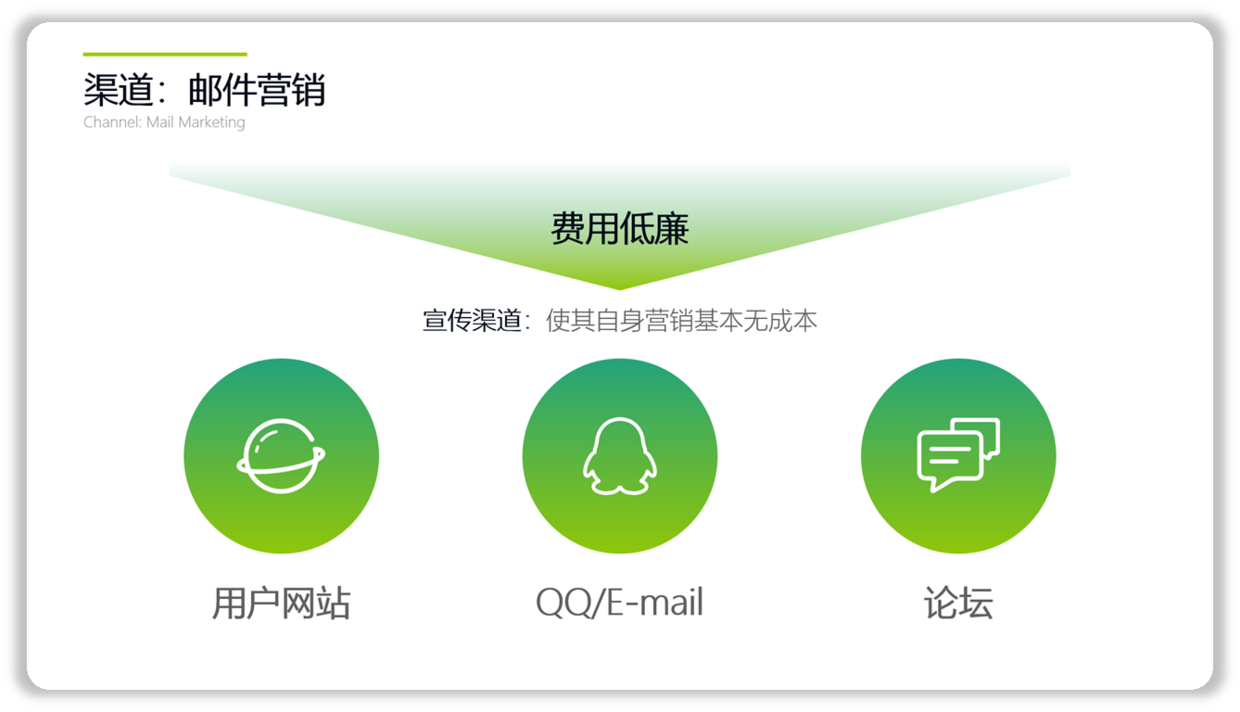 渠道：邮件营销
Channel: Mail Marketing

费用低廉

宣传渠道：使其自身营销基本无成本

用户网站

QQ/E-mail

论坛